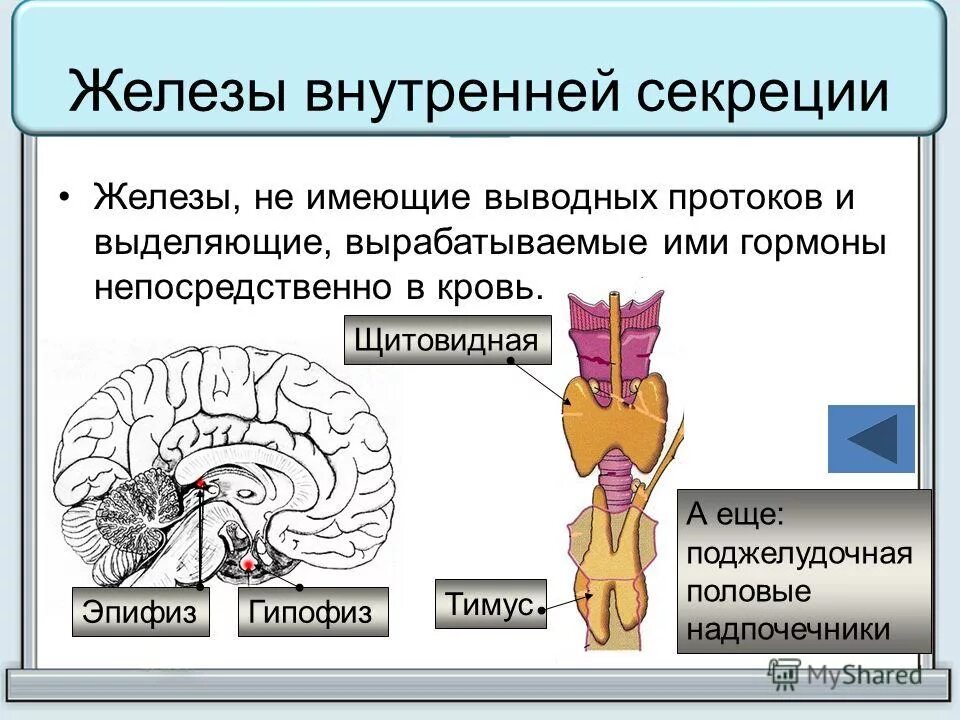 Железы внутренней секреции

• Железы, не имеющие выводных протоков и выделяющие, вырабатываемые ими гормоны непосредственно в кровь.

Щитовидная

Эпифиз

Гипофиз

Тимус

А еще:
поджелудочная
половые
надпочечники

MyShared